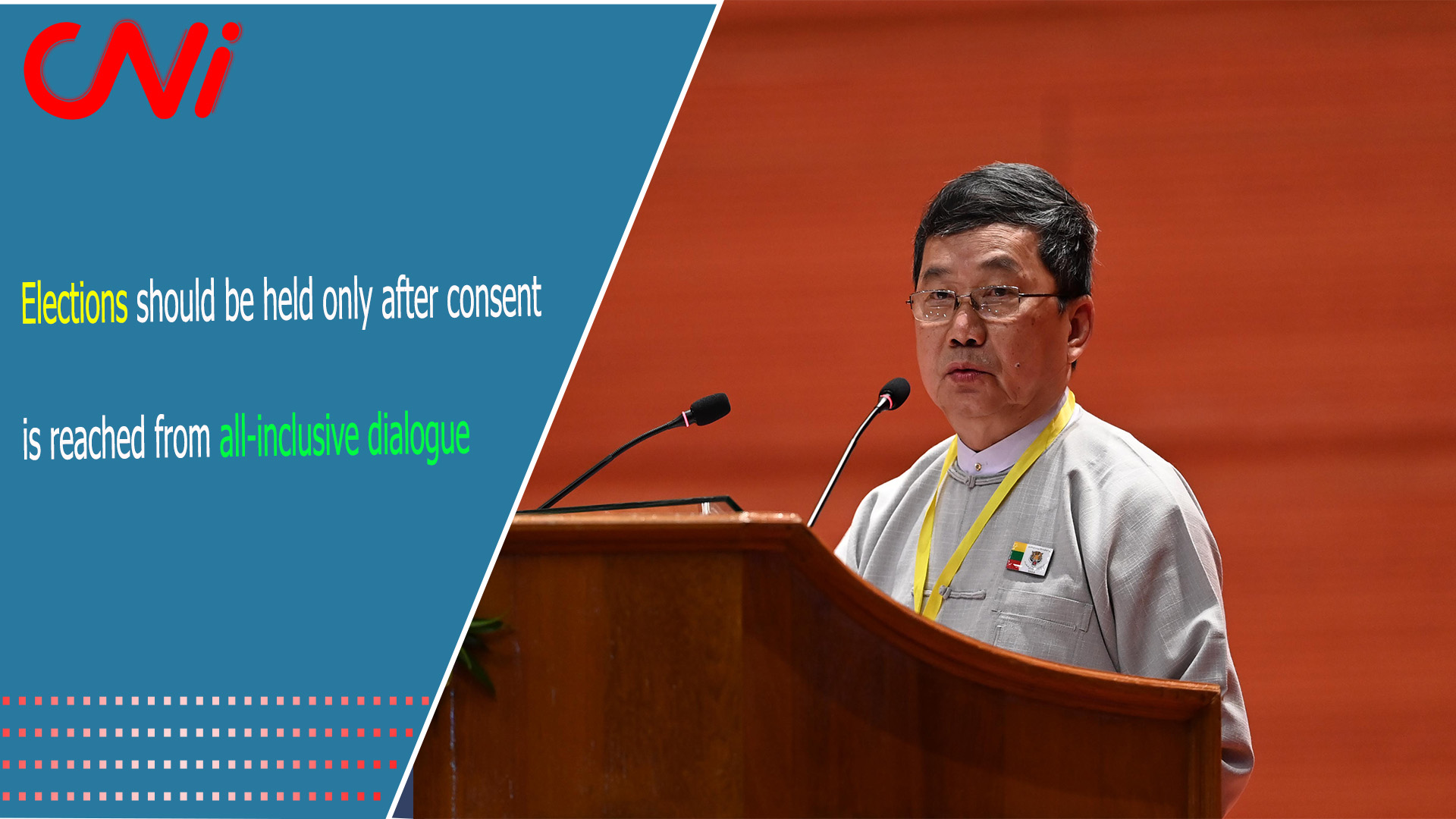 CNi

Elections should be held only after consent

is reached from all-inclusive dialogue